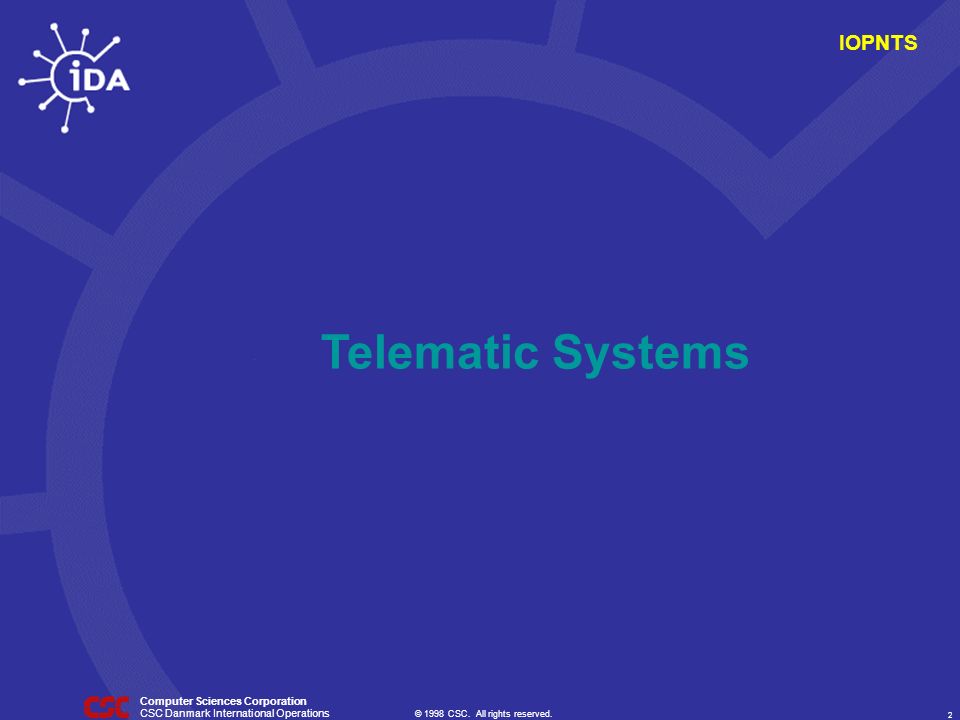 iDA

IOPNTS

Telematic Systems

CSC Computer Sciences Corporation
CSC Danmark International Operations

© 1998 CSC. All rights reserved.

2